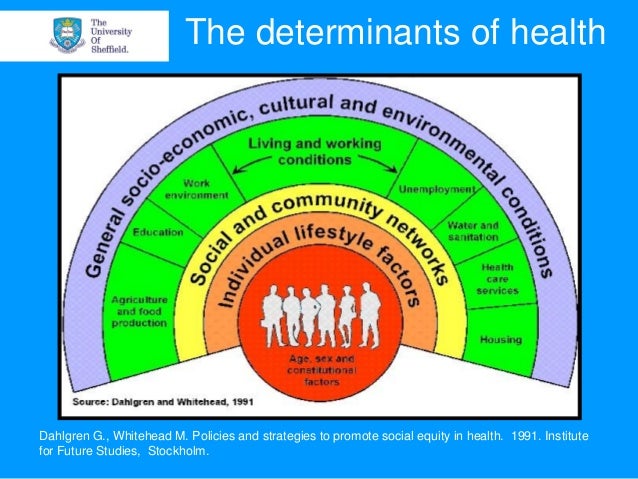 The University Of Sheffield.

The determinants of health

General socio-economic, cultural and environmental conditions

Living and working conditions

Work environment

Education

Agriculture and food production

Unemployment

Water and sanitation

Health care services

Housing

Social and community networks

Individual lifestyle factors

Age, sex and constitutional factors

Source: Dahlgren and Whitehead, 1991

Dahlgren G., Whitehead M. Policies and strategies to promote social equity in health. 1991. Institute for Future Studies, Stockholm.